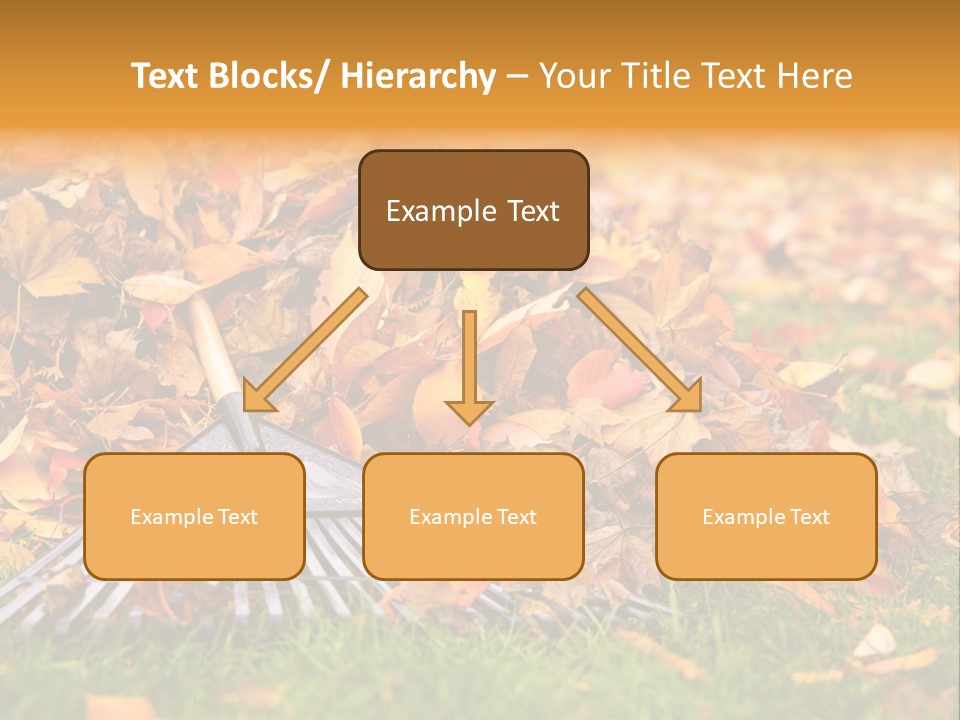 Text Blocks/ Hierarchy – Your Title Text Here

Example Text

Example Text

Example Text

Example Text